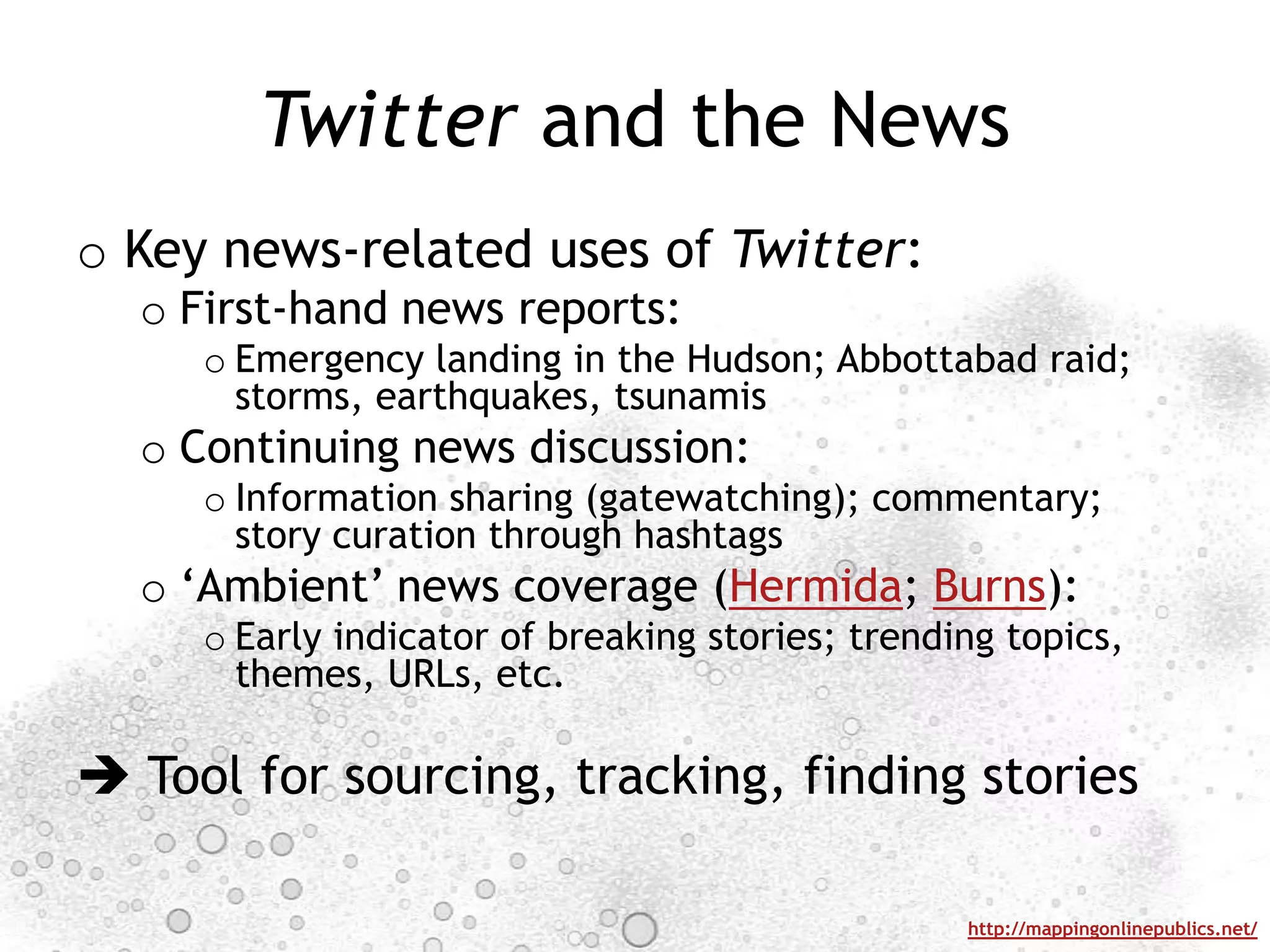 Twitter and the News

o Key news-related uses of Twitter:
o First-hand news reports:
o Emergency landing in the Hudson; Abbottabad raid; storms, earthquakes, tsunamis
o Continuing news discussion:
o Information sharing (gatewatching); commentary; story curation through hashtags
o ‘Ambient’ news coverage (Hermida; Burns):
o Early indicator of breaking stories; trending topics, themes, URLs, etc.

➔ Tool for sourcing, tracking, finding stories

http://mappingonlinepublics.net/